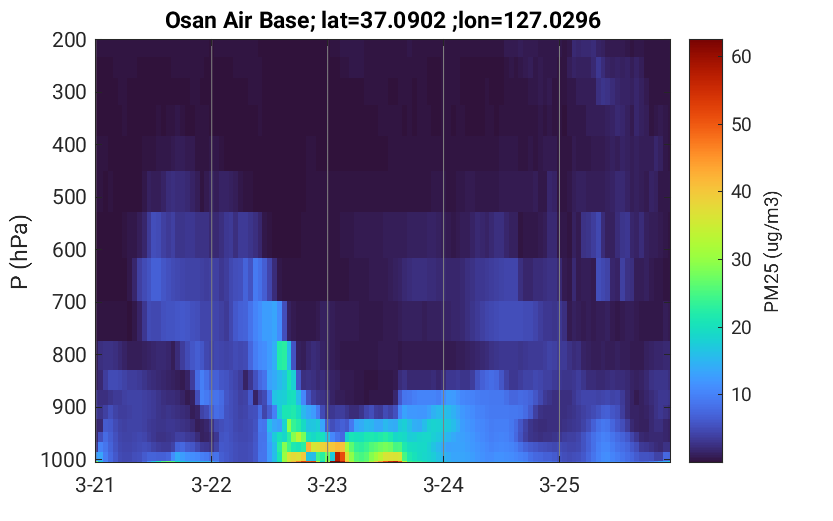 Osan Air Base; lat=37.0902 ;lon=127.0296

P (hPa)

200
300
400
500
600
700
800
900
1000

3-21
3-22
3-23
3-24
3-25

60
50
40
30
20
10

PM25 (ug/m3)